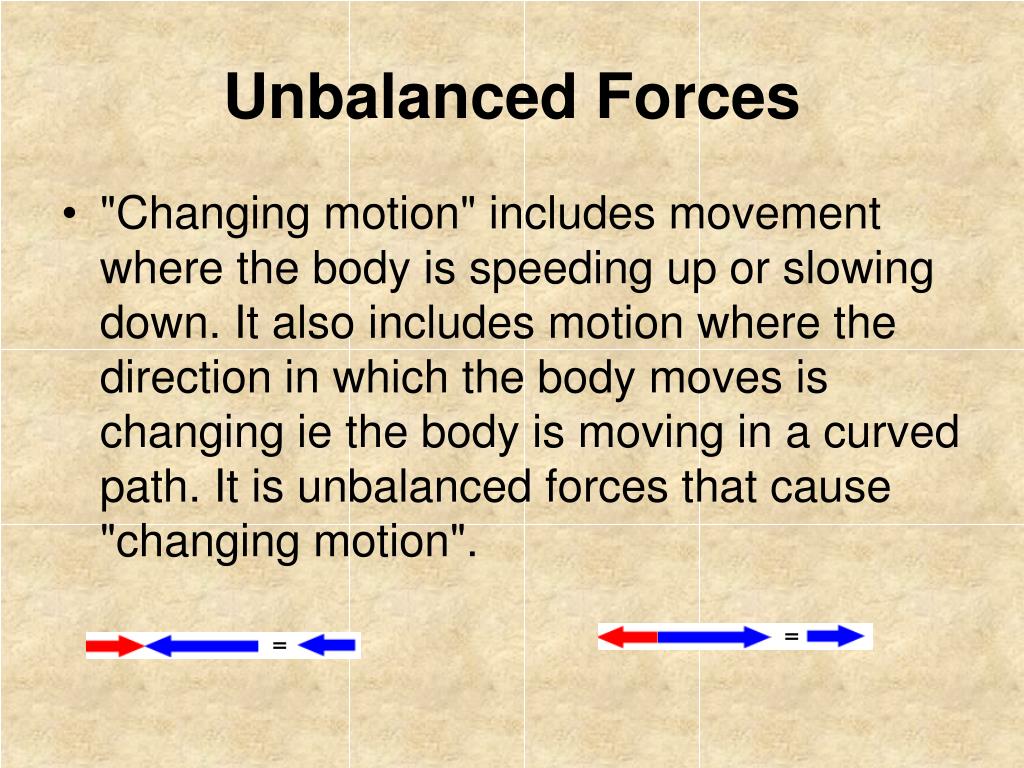 Unbalanced Forces

• "Changing motion" includes movement where the body is speeding up or slowing down. It also includes motion where the direction in which the body moves is changing ie the body is moving in a curved path. It is unbalanced forces that cause "changing motion".

=

=